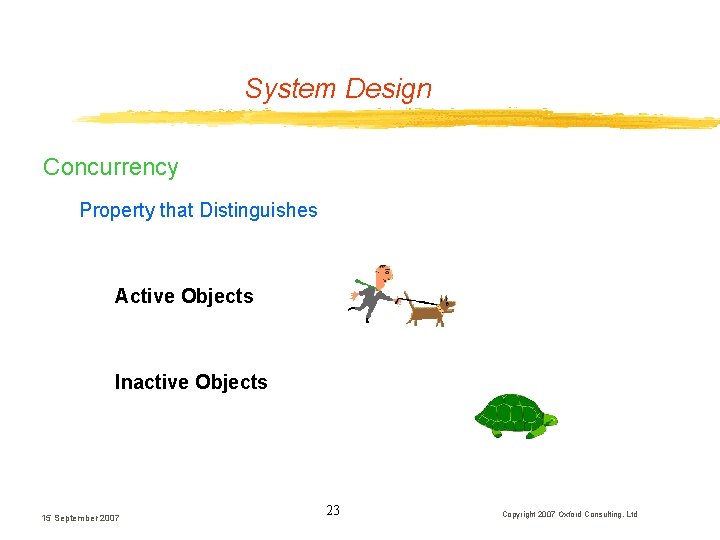 System Design

Concurrency

Property that Distinguishes

Active Objects

Inactive Objects

15 September 2007

23

Copyright 2007 Oxford Consulting, Ltd